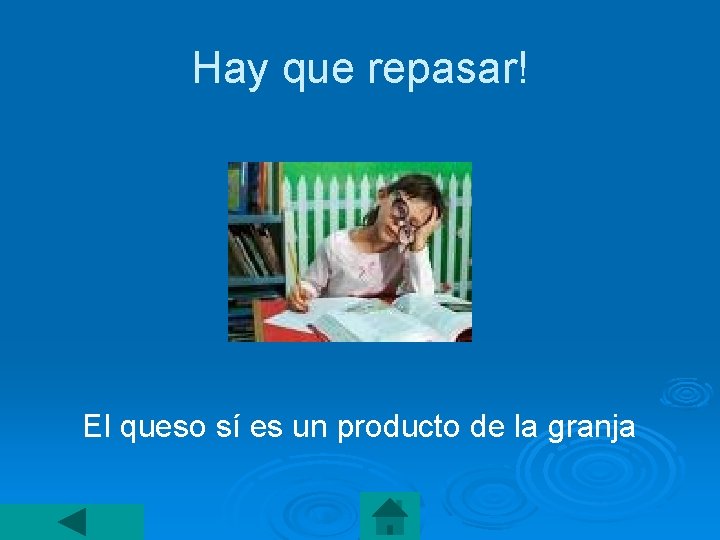 Hay que repasar!

El queso sí es un producto de la granja